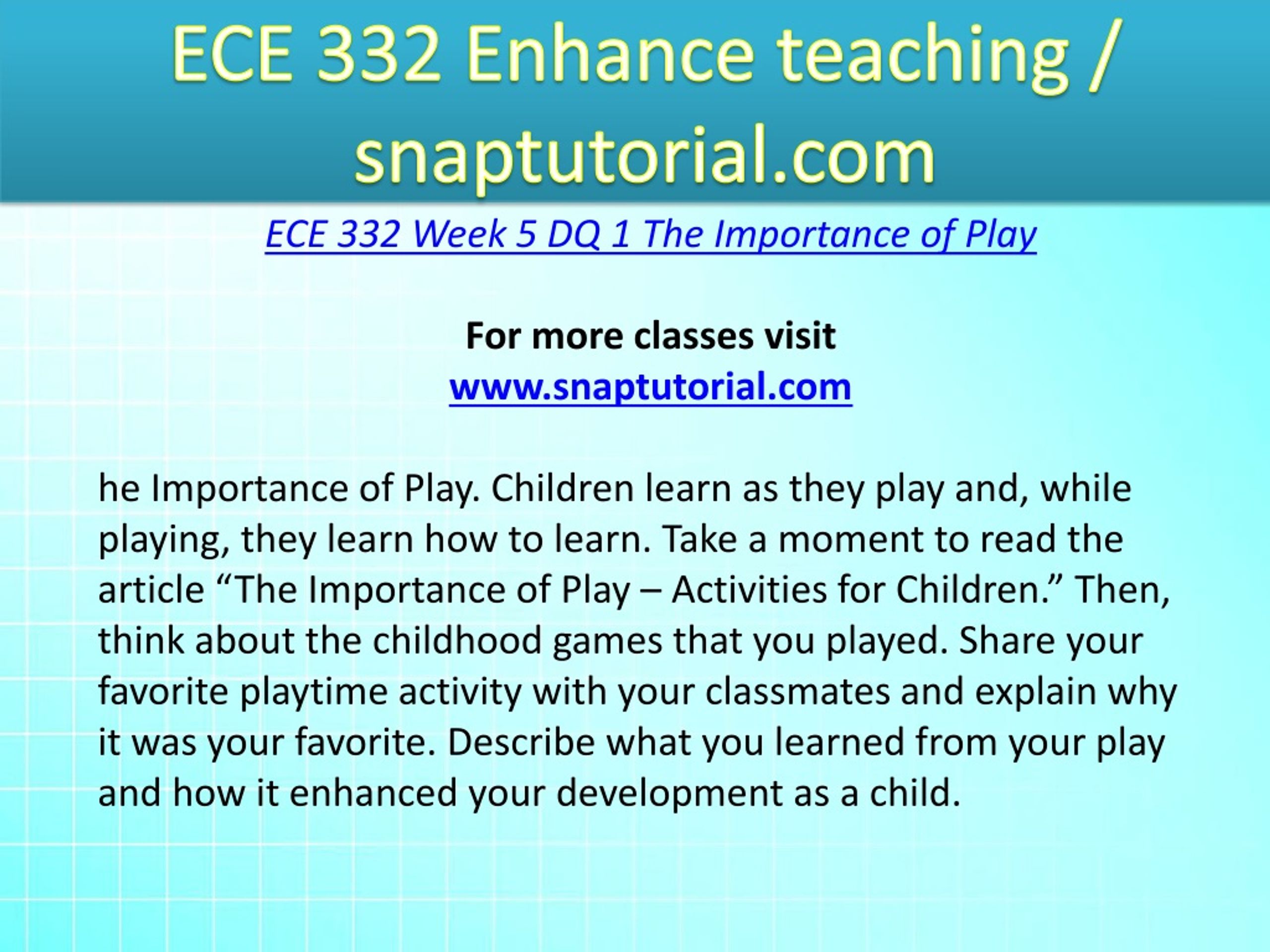 ECE 332 Enhance teaching / snaptutorial.com

ECE 332 Week 5 DQ 1 The Importance of Play

For more classes visit
www.snaptutorial.com

he Importance of Play. Children learn as they play and, while playing, they learn how to learn. Take a moment to read the article “The Importance of Play – Activities for Children.” Then, think about the childhood games that you played. Share your favorite playtime activity with your classmates and explain why it was your favorite. Describe what you learned from your play and how it enhanced your development as a child.